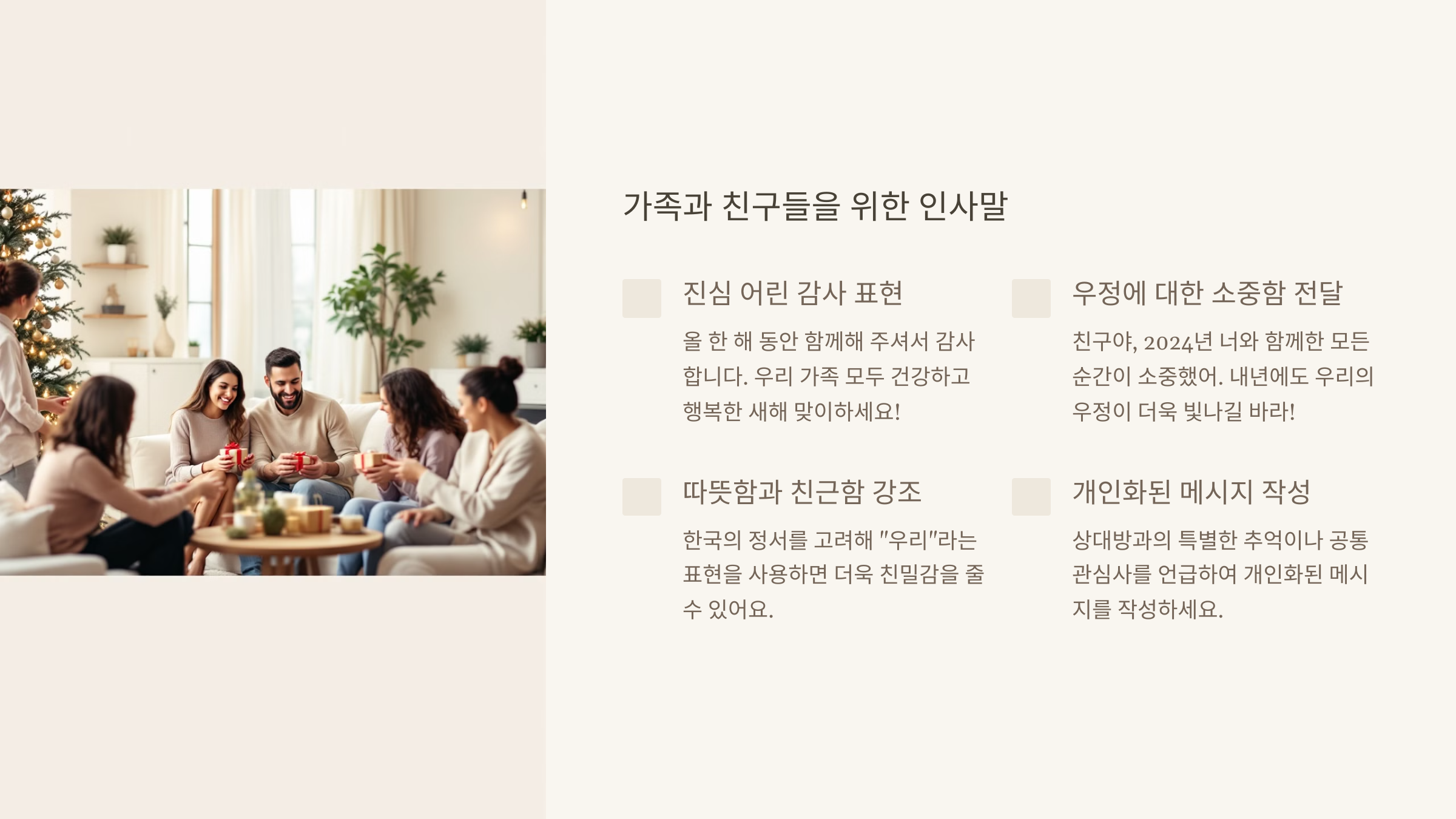 가족과 친구들을 위한 인사말

진심 어린 감사 표현

올 한 해 동안 함께해 주셔서 감사합니다. 우리 가족 모두 건강하고 행복한 새해 맞이하세요!

우정에 대한 소중함 전달

친구야, 2024년 너와 함께한 모든 순간이 소중했어. 내년에도 우리의 우정이 더욱 빛나길 바라!

따뜻함과 친근함 강조

한국의 정서를 고려해 "우리"라는 표현을 사용하면 더욱 친밀감을 줄 수 있어요.

개인화된 메시지 작성

상대방과의 특별한 추억이나 공통 관심사를 언급하여 개인화된 메시지를 작성하세요.